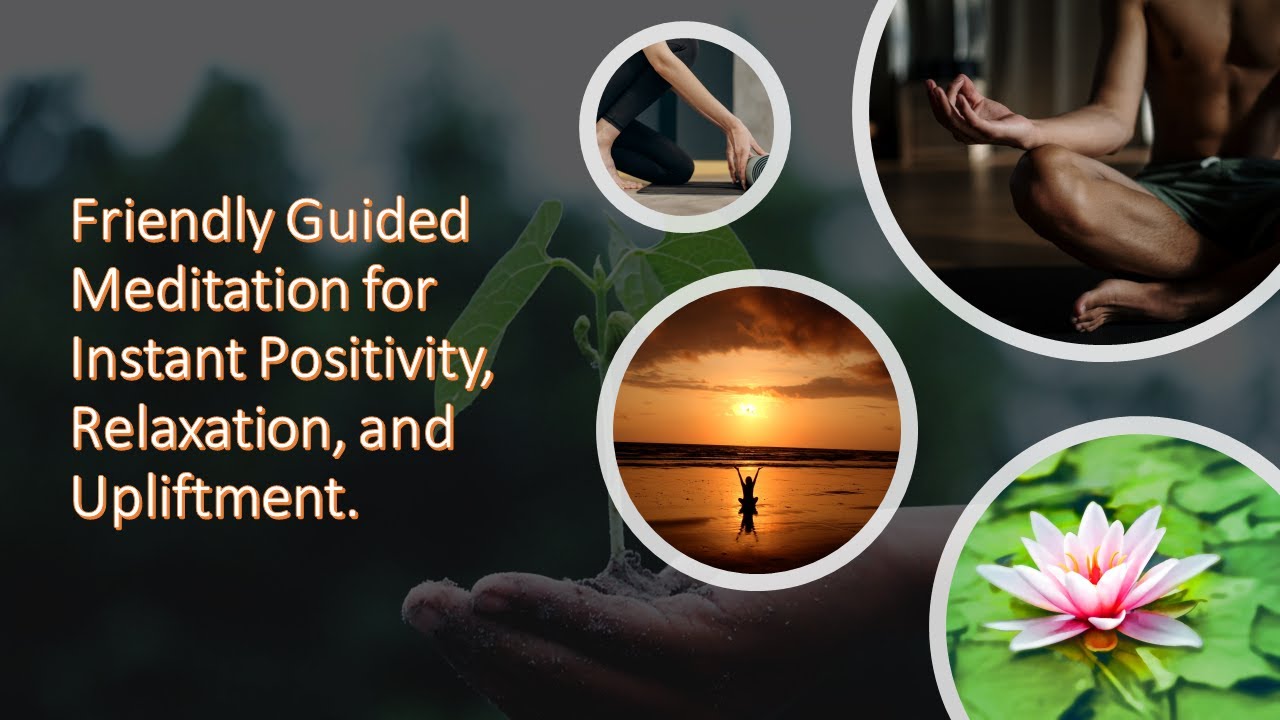 Friendly Guided Meditation for Instant Positivity, Relaxation, and Upliftment.